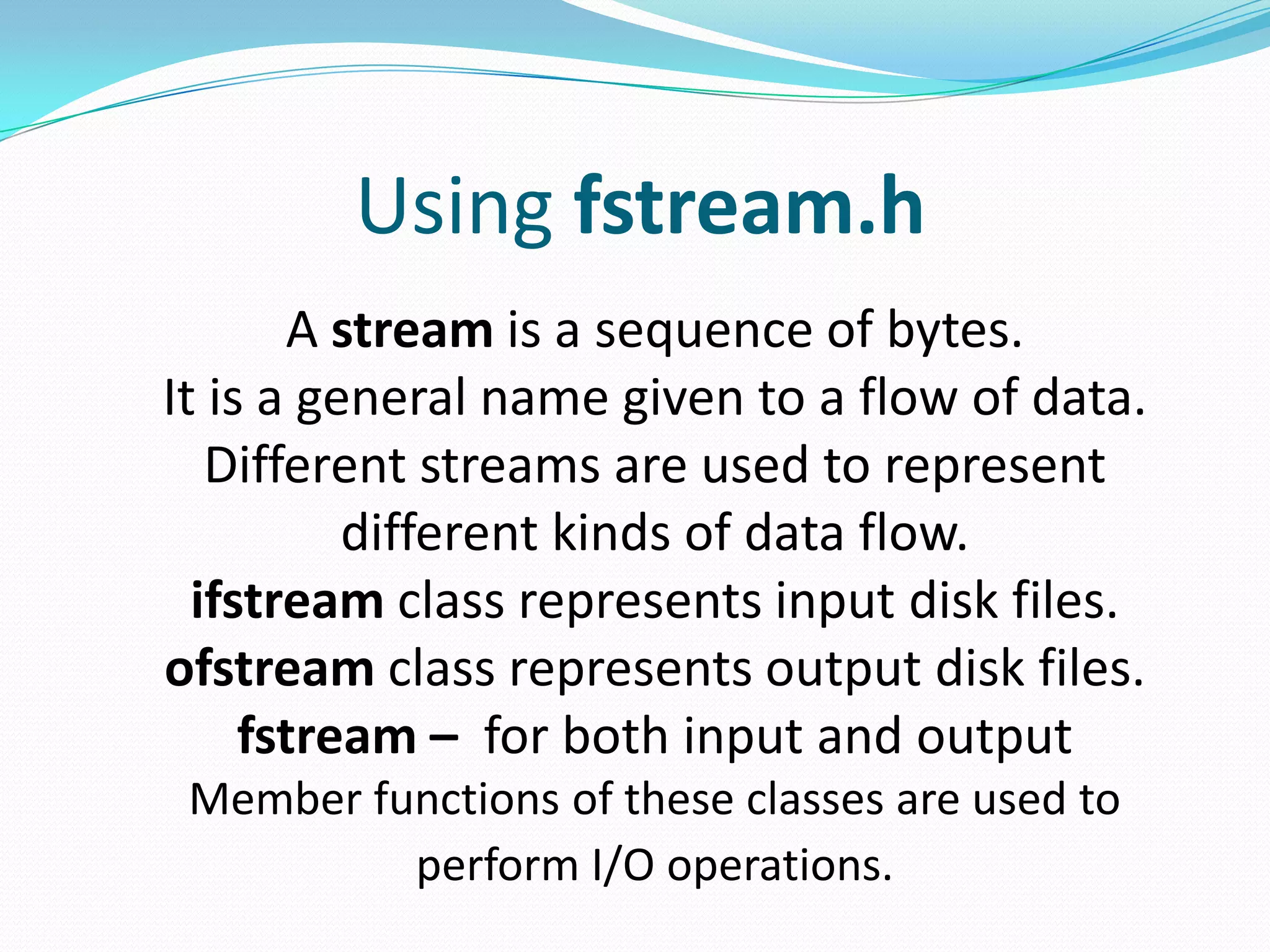 Using fstream.h

A stream is a sequence of bytes.
It is a general name given to a flow of data.
Different streams are used to represent different kinds of data flow.
ifstream class represents input disk files.
ofstream class represents output disk files.
fstream – for both input and output
Member functions of these classes are used to perform I/O operations.